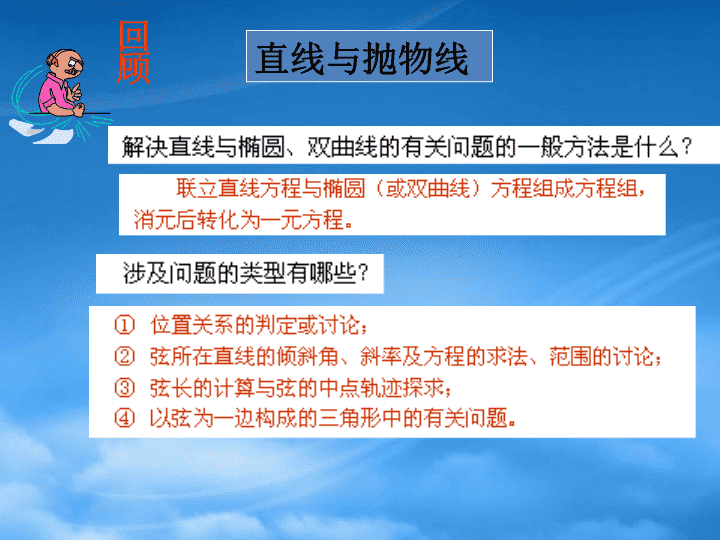 回顾

直线与抛物线

解决直线与椭圆、双曲线的有关问题的一般方法是什么？

联立直线方程与椭圆（或双曲线）方程组成方程组，消元后转化为一元方程。

涉及问题的类型有哪些？

① 位置关系的判定或讨论；
② 弦所在直线的倾斜角、斜率及方程的求法、范围的讨论；
③ 弦长的计算与弦的中点轨迹探求；
④ 以弦为一边构成的三角形中的有关问题。